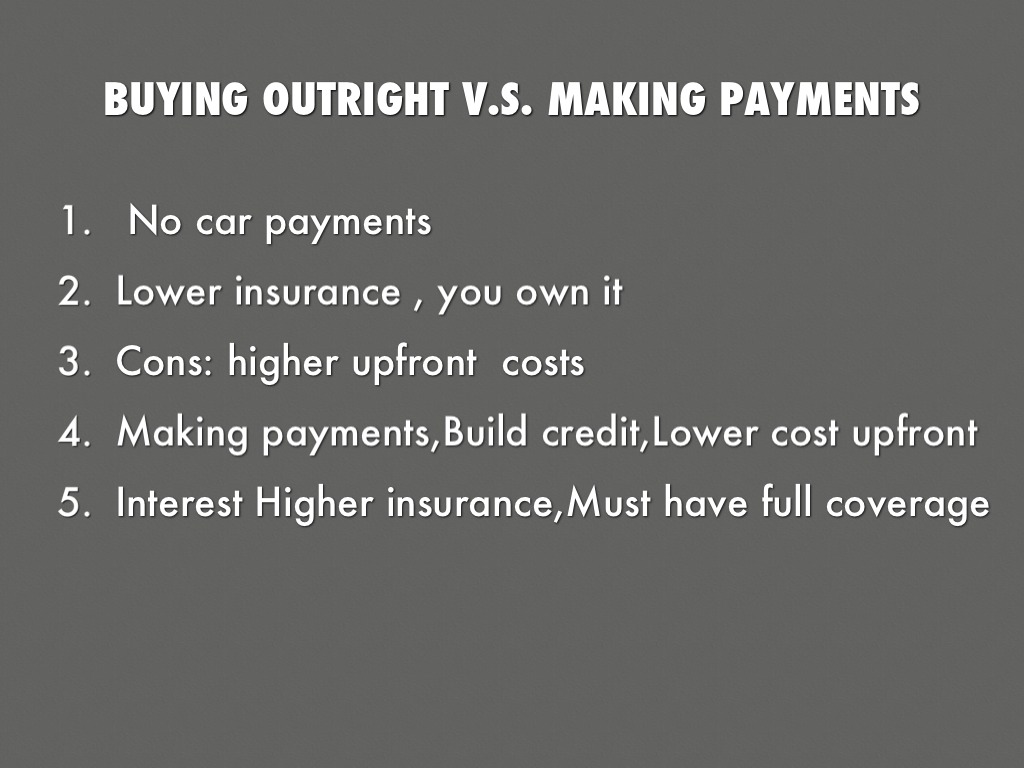 BUYING OUTRIGHT V.S. MAKING PAYMENTS

1. No car payments
2. Lower insurance , you own it
3. Cons: higher upfront costs
4. Making payments,Build credit,Lower cost upfront
5. Interest Higher insurance,Must have full coverage